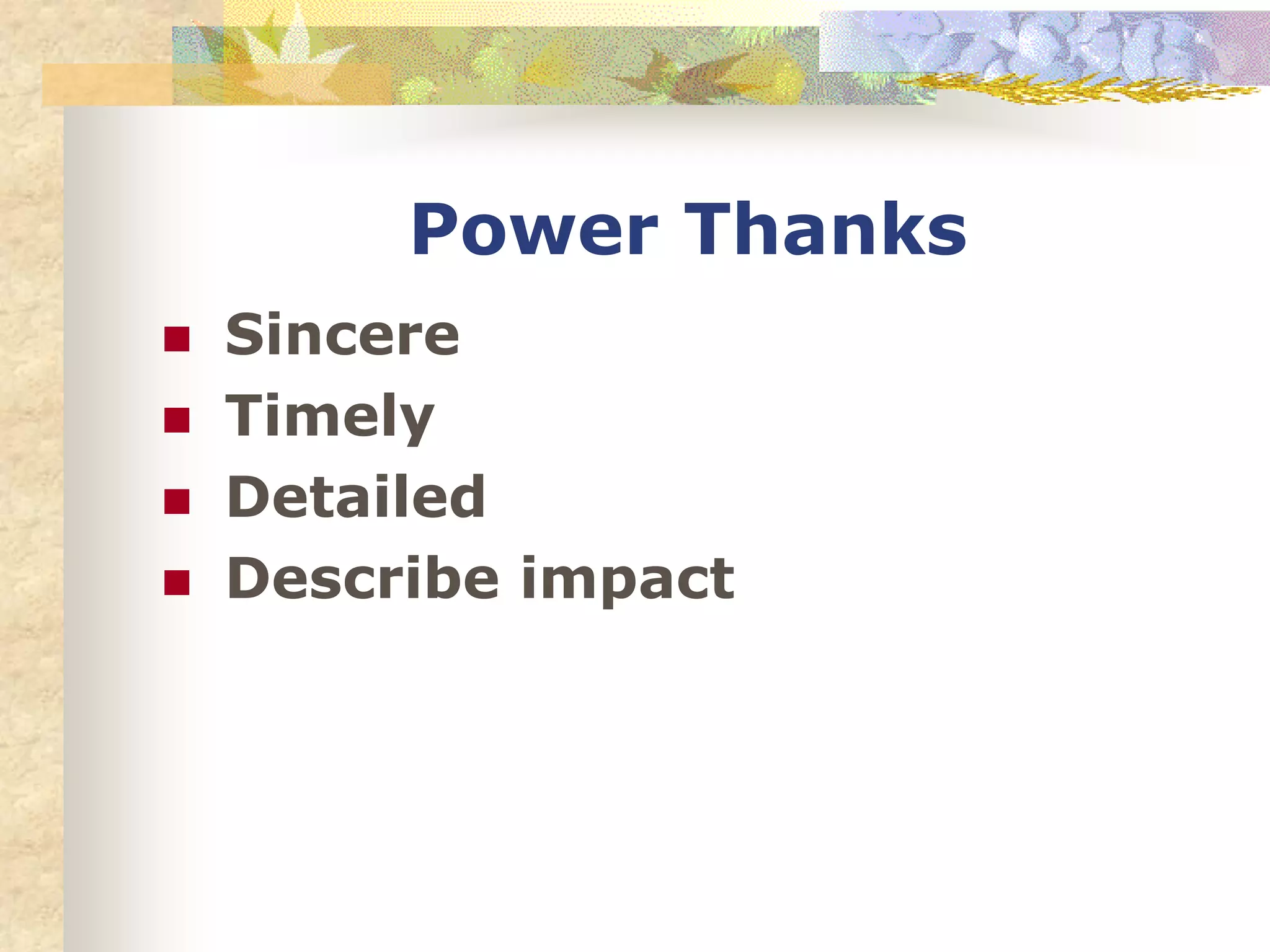 Power Thanks

- Sincere
- Timely
- Detailed
- Describe impact